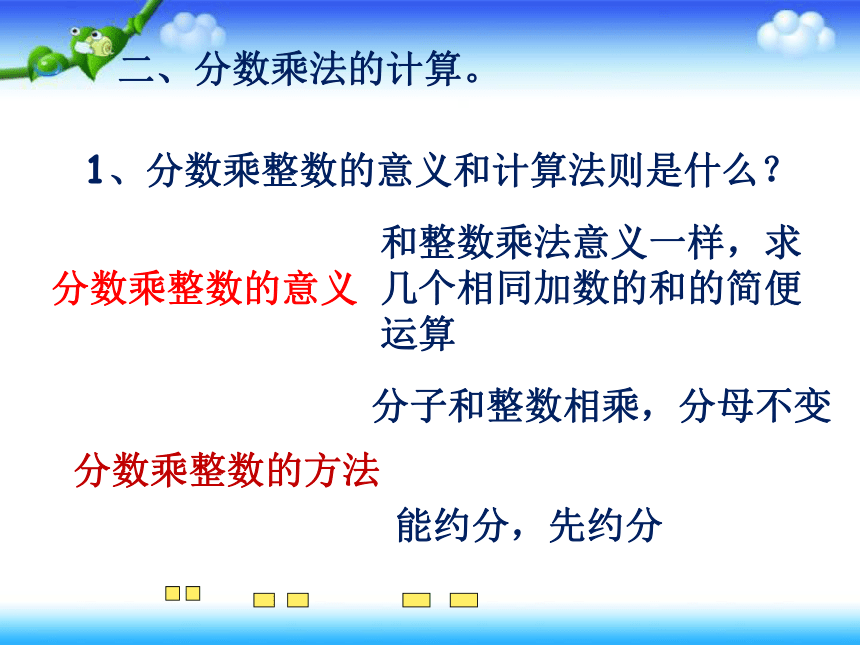 二、分数乘法的计算。

1、分数乘整数的意义和计算法则是什么？

分数乘整数的意义

和整数乘法意义一样，求几个相同加数的和的简便运算

分子和整数相乘，分母不变

分数乘整数的方法

能约分，先约分